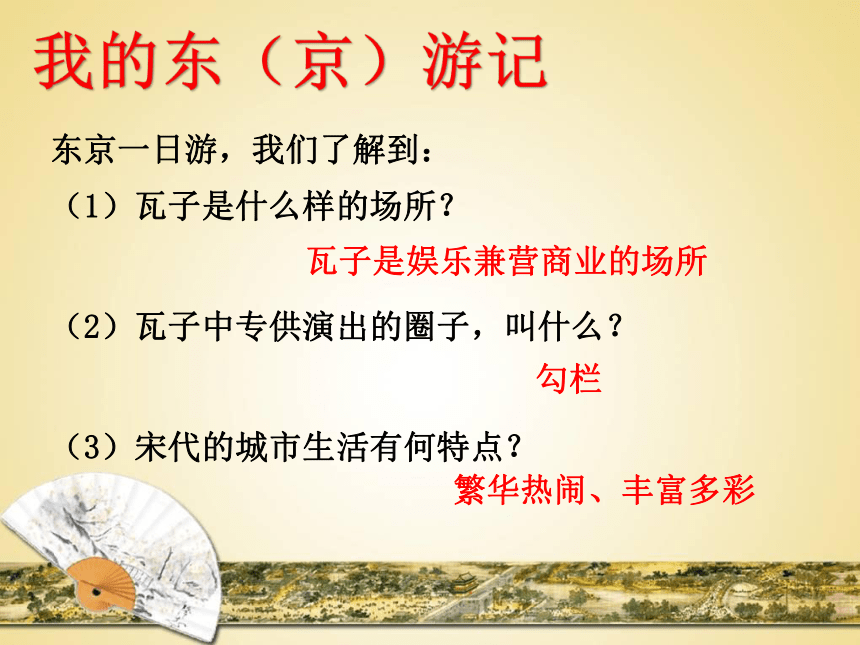 我的东（京）游记

东京一日游，我们了解到：

（1）瓦子是什么样的场所？

瓦子是娱乐兼营商业的场所

（2）瓦子中专供演出的圈子，叫什么？

勾栏

（3）宋代的城市生活有何特点？

繁华热闹、丰富多彩